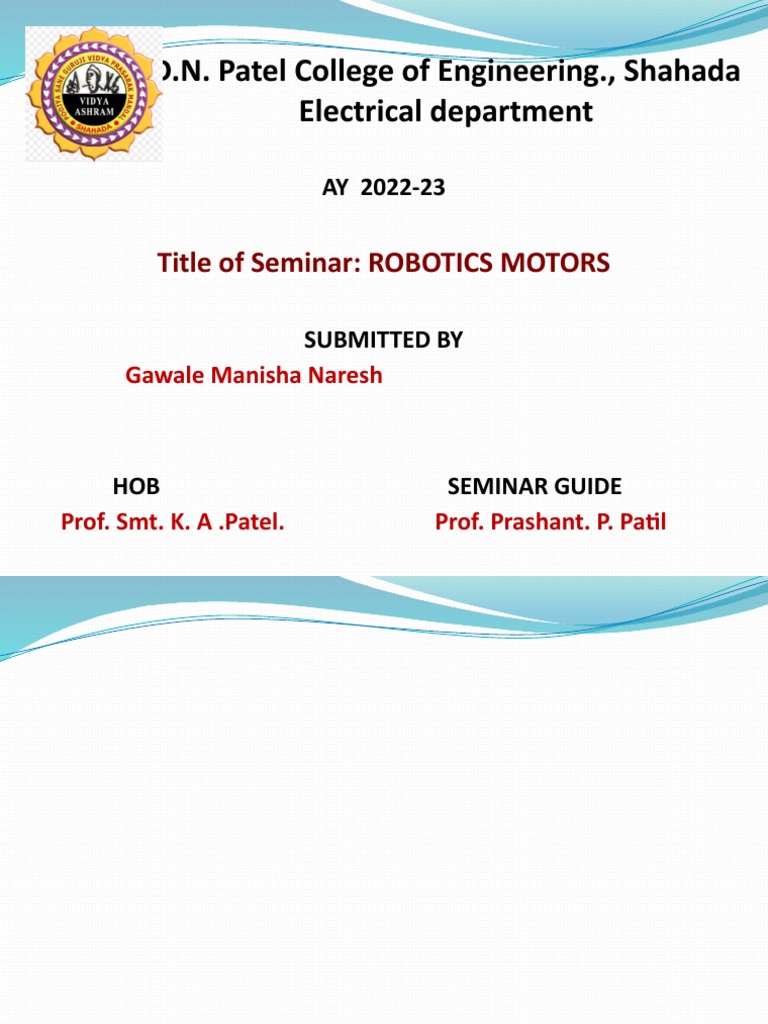 VIDYA ASHRAM
SHAHADA

D.N. Patel College of Engineering., Shahada
Electrical department

AY 2022-23

Title of Seminar: ROBOTICS MOTORS

SUBMITTED BY
Gawale Manisha Naresh

HOB
Prof. Smt. K. A .Patel.

SEMINAR GUIDE
Prof. Prashant. P. Patil